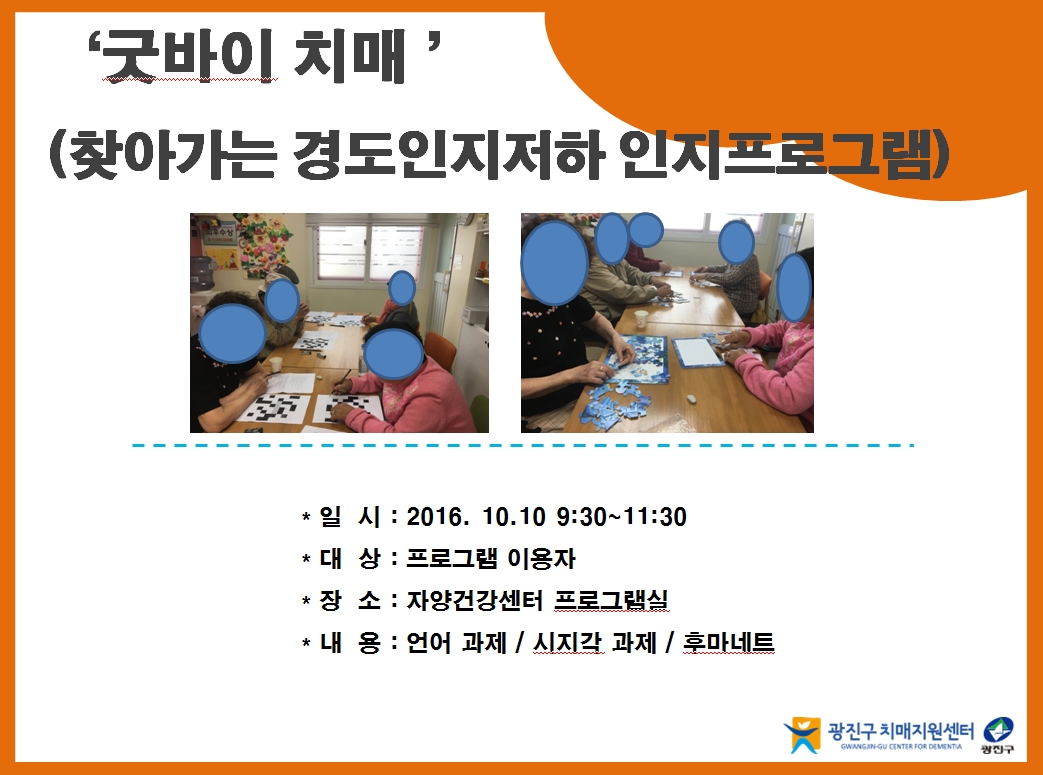 ‘굿바이 치매 ’

(찾아가는 경도인지저하 인지프로그램)

* 일 시 : 2016. 10.10 9:30~11:30

* 대 상 : 프로그램 이용자

* 장 소 : 자양건강센터 프로그램실

* 내 용 : 언어 과제 / 시지각 과제 / 후마네트

광진구 치매지원센터
GWANGJIN-GU CENTER FOR DEMENTIA
광진구